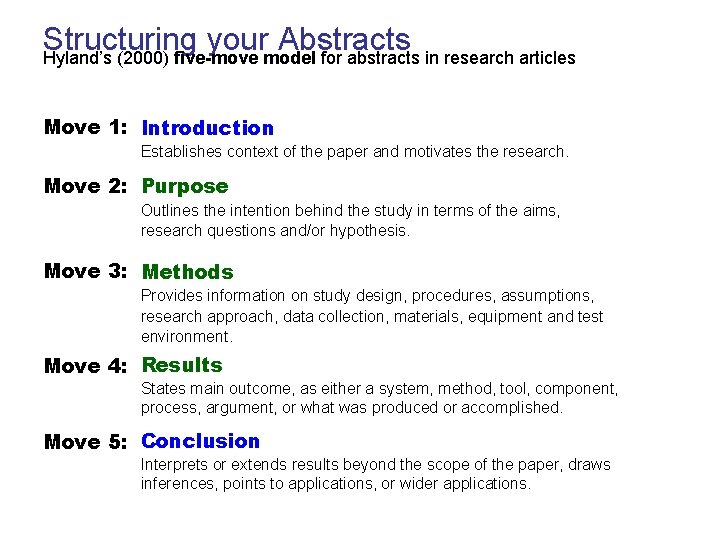 Structuring your Abstracts
Hyland's (2000) five-move model for abstracts in research articles

Move 1: Introduction
Establishes context of the paper and motivates the research.

Move 2: Purpose
Outlines the intention behind the study in terms of the aims, research questions and/or hypothesis.

Move 3: Methods
Provides information on study design, procedures, assumptions, research approach, data collection, materials, equipment and test environment.

Move 4: Results
States main outcome, as either a system, method, tool, component, process, argument, or what was produced or accomplished.

Move 5: Conclusion
Interprets or extends results beyond the scope of the paper, draws inferences, points to applications, or wider applications.